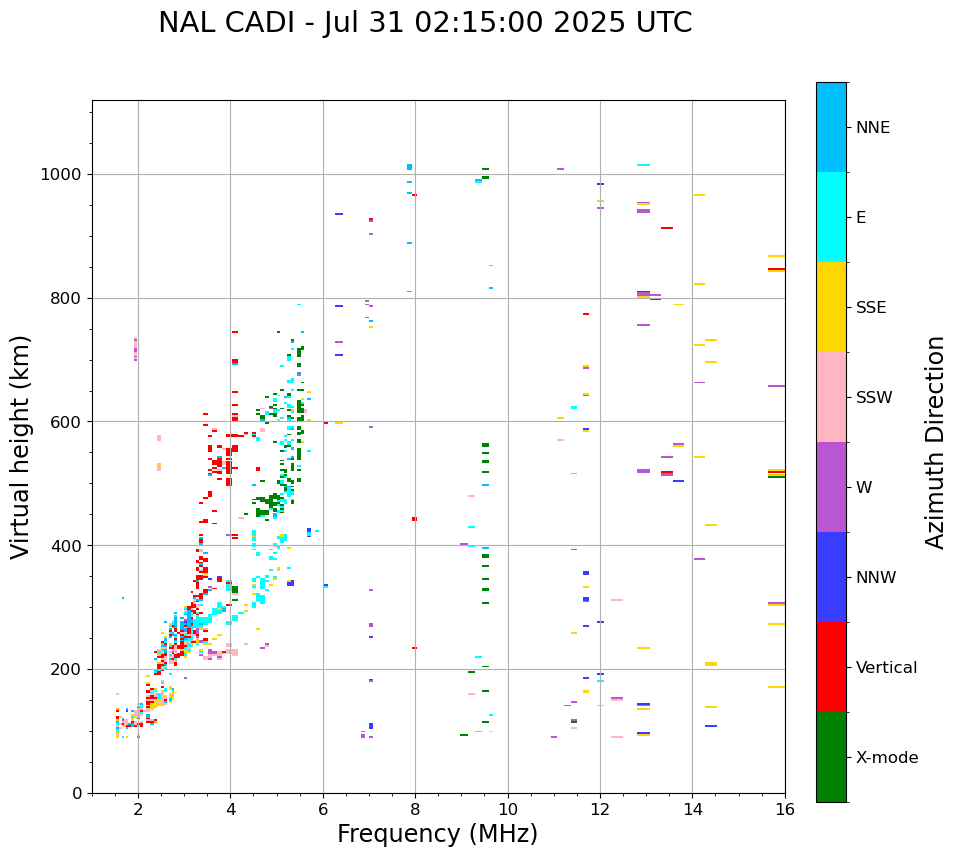 NAL CADI - Jul 31 02:15:00 2025 UTC

Virtual height (km)

1000
800
600
400
200
0

2
4
6
8
10
12
14
16

Frequency (MHz)

NNE
E
SSE
SSW
W
NNW
Vertical
X-mode

Azimuth Direction